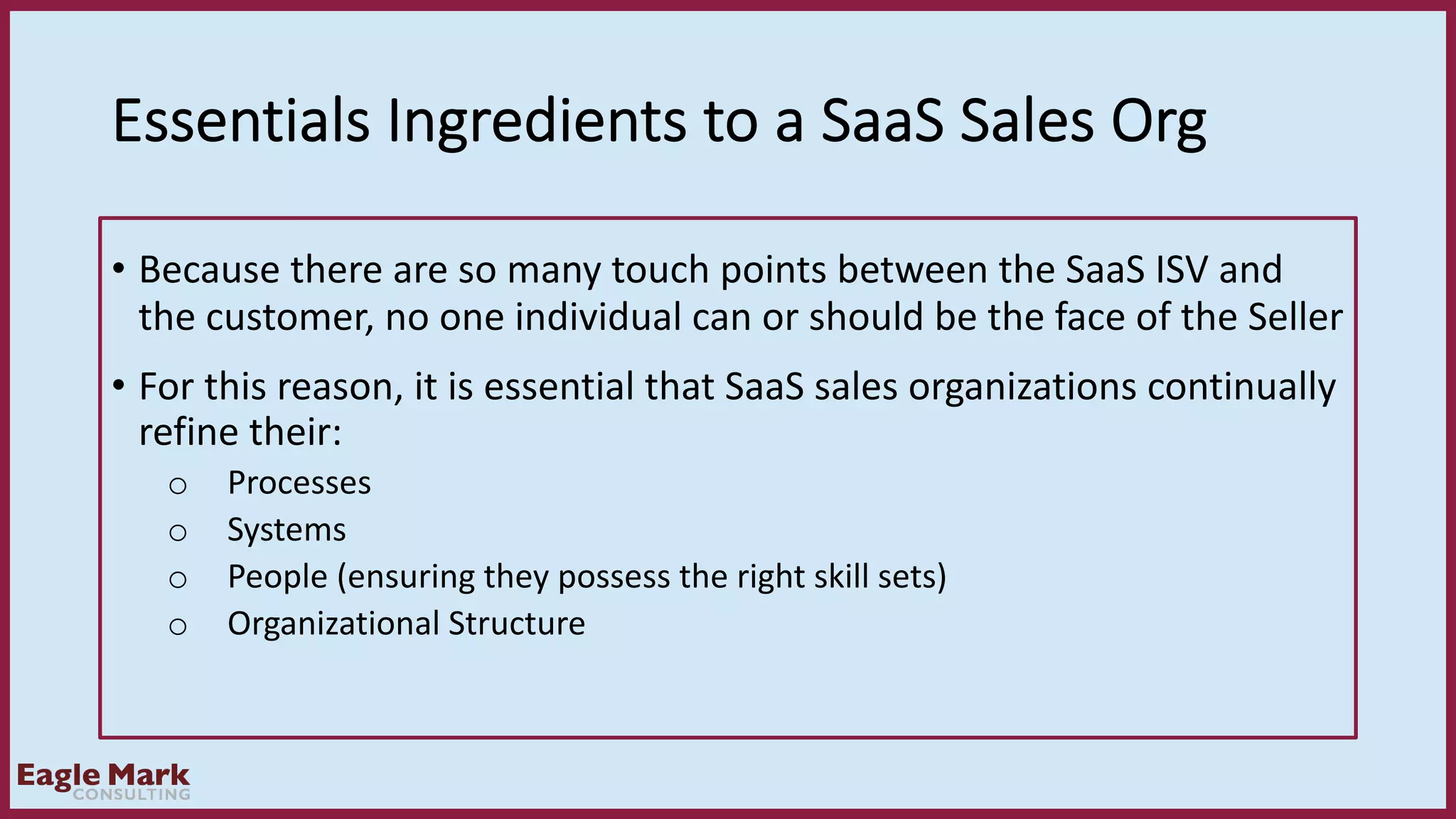 Essentials Ingredients to a SaaS Sales Org

• Because there are so many touch points between the SaaS ISV and the customer, no one individual can or should be the face of the Seller

• For this reason, it is essential that SaaS sales organizations continually refine their:

○ Processes
○ Systems
○ People (ensuring they possess the right skill sets)
○ Organizational Structure

Eagle Mark
CONSULTING